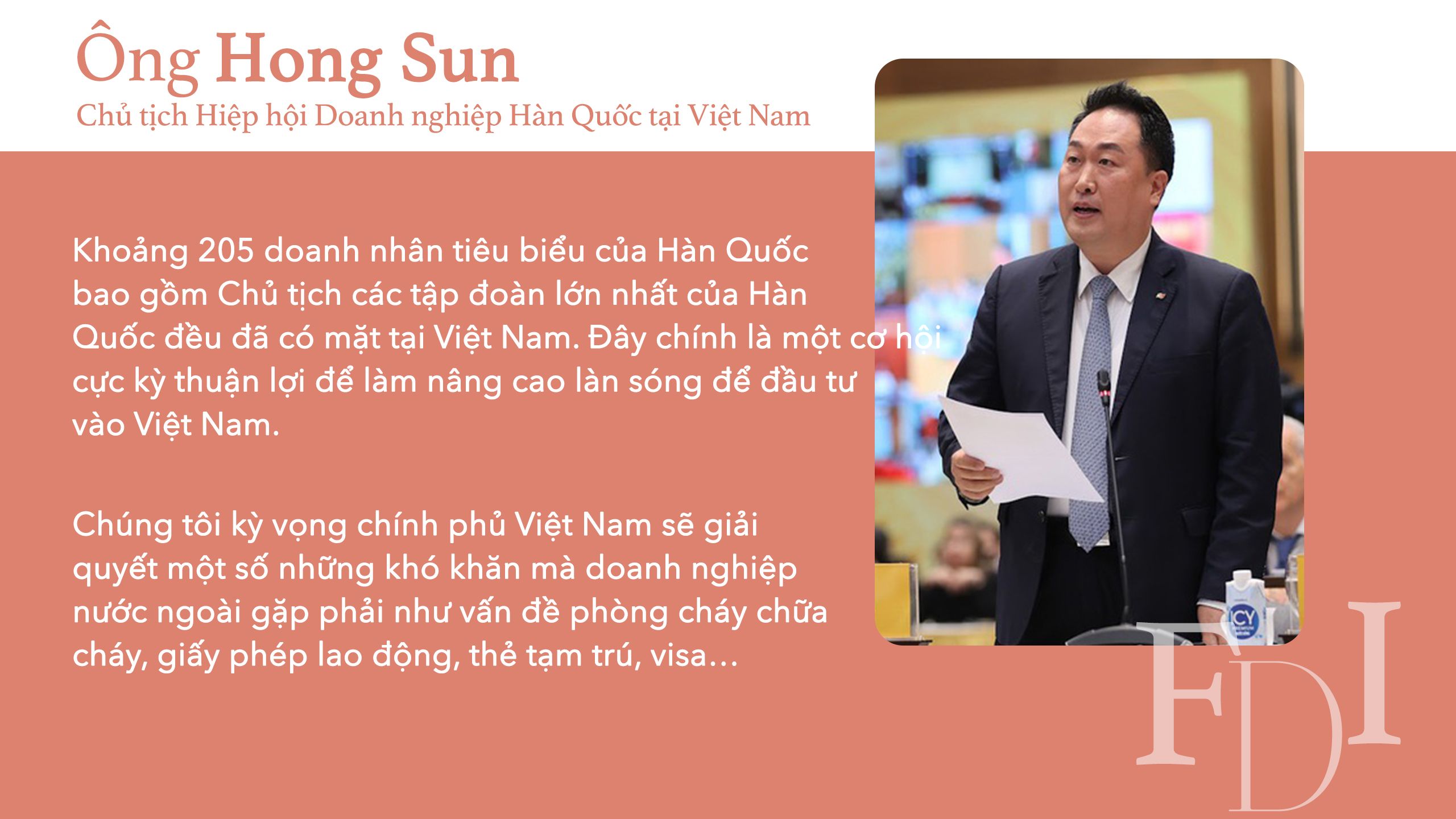 Ông Hong Sun
Chủ tịch Hiệp hội Doanh nghiệp Hàn Quốc tại Việt Nam

Khoảng 205 doanh nhân tiêu biểu của Hàn Quốc bao gồm Chủ tịch các tập đoàn lớn nhất của Hàn Quốc đều đã có mặt tại Việt Nam. Đây chính là một cơ hội cực kỳ thuận lợi để làm nâng cao làn sóng để đầu tư vào Việt Nam.

Chúng tôi kỳ vọng chính phủ Việt Nam sẽ giải quyết một số những khó khăn mà doanh nghiệp nước ngoài gặp phải như vấn đề phòng cháy chữa cháy, giấy phép lao động, thẻ tạm trú, visa...

ICY

FDI